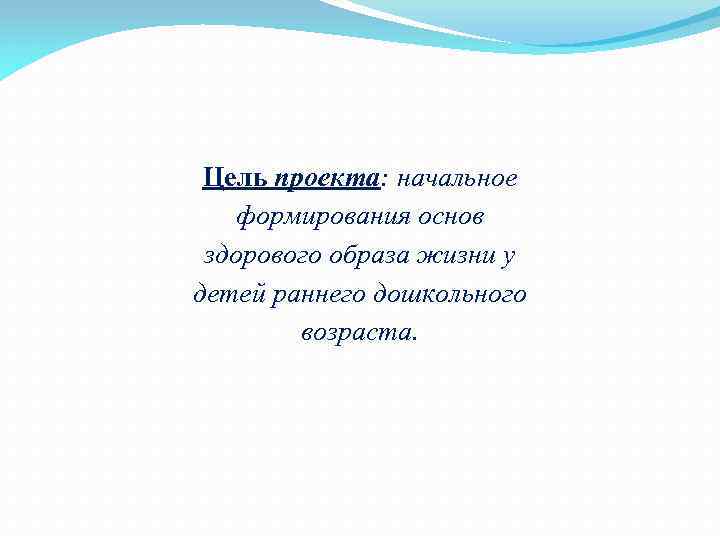 Цель проекта: начальное формирования основ здорового образа жизни у детей раннего дошкольного возраста.